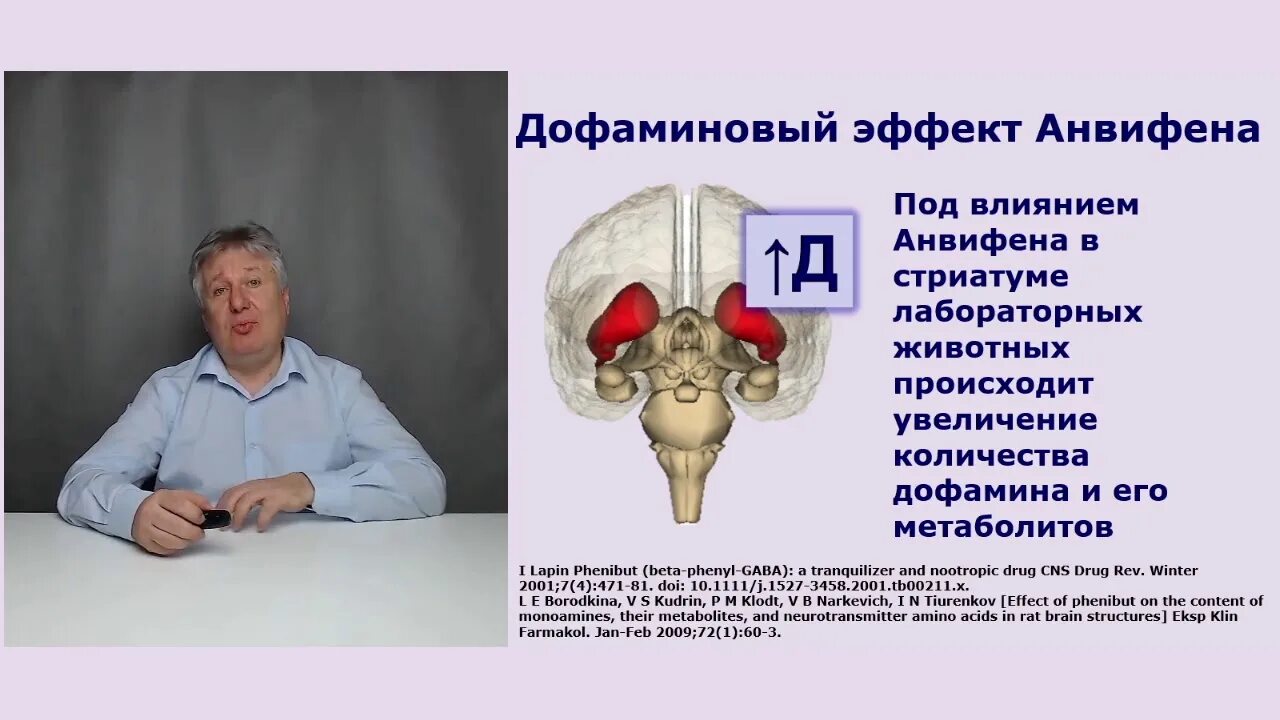 Дофаминовый эффект Анвифена

↑Д

Под влиянием Анвифена в стриатуме лабораторных животных происходит увеличение количества дофамина и его метаболитов

I Lapin Phenibut (beta-phenyl-GABA): a tranquilizer and nootropic drug CNS Drug Rev. Winter 2001;7(4):471-81. doi: 10.1111/j.1527-3458.2001.tb00211.x.
L E Borodkina, V S Kudrin, P M Klodt, V B Narkevich, I N Tiurenkov [Effect of phenibut on the content of monoamines, their metabolites, and neurotransmitter amino acids in rat brain structures] Eksp Klin Farmakol. Jan-Feb 2009;72(1):60-3.